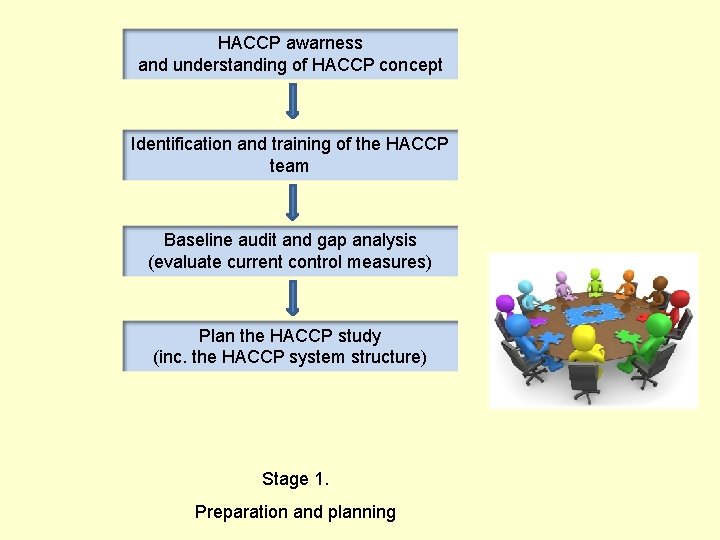 HACCP awarness
and understanding of HACCP concept

Identification and training of the HACCP team

Baseline audit and gap analysis
(evaluate current control measures)

Plan the HACCP study
(inc. the HACCP system structure)

Stage 1.

Preparation and planning